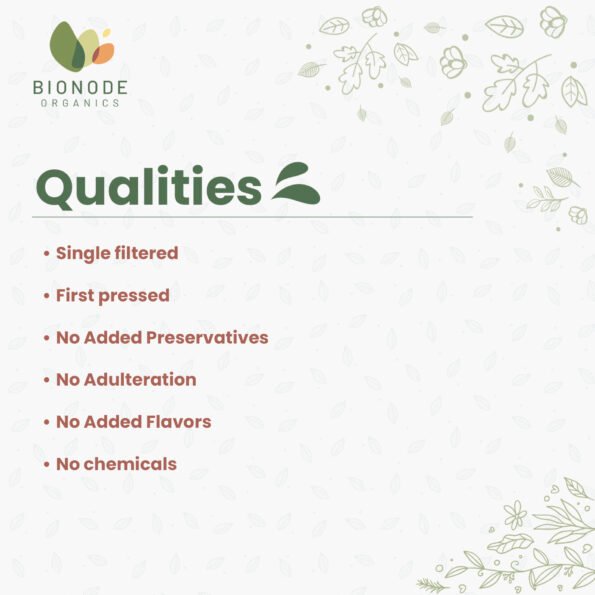 BIONODE
ORGANICS

Qualities

• Single filtered
• First pressed
• No Added Preservatives
• No Adulteration
• No Added Flavors
• No chemicals